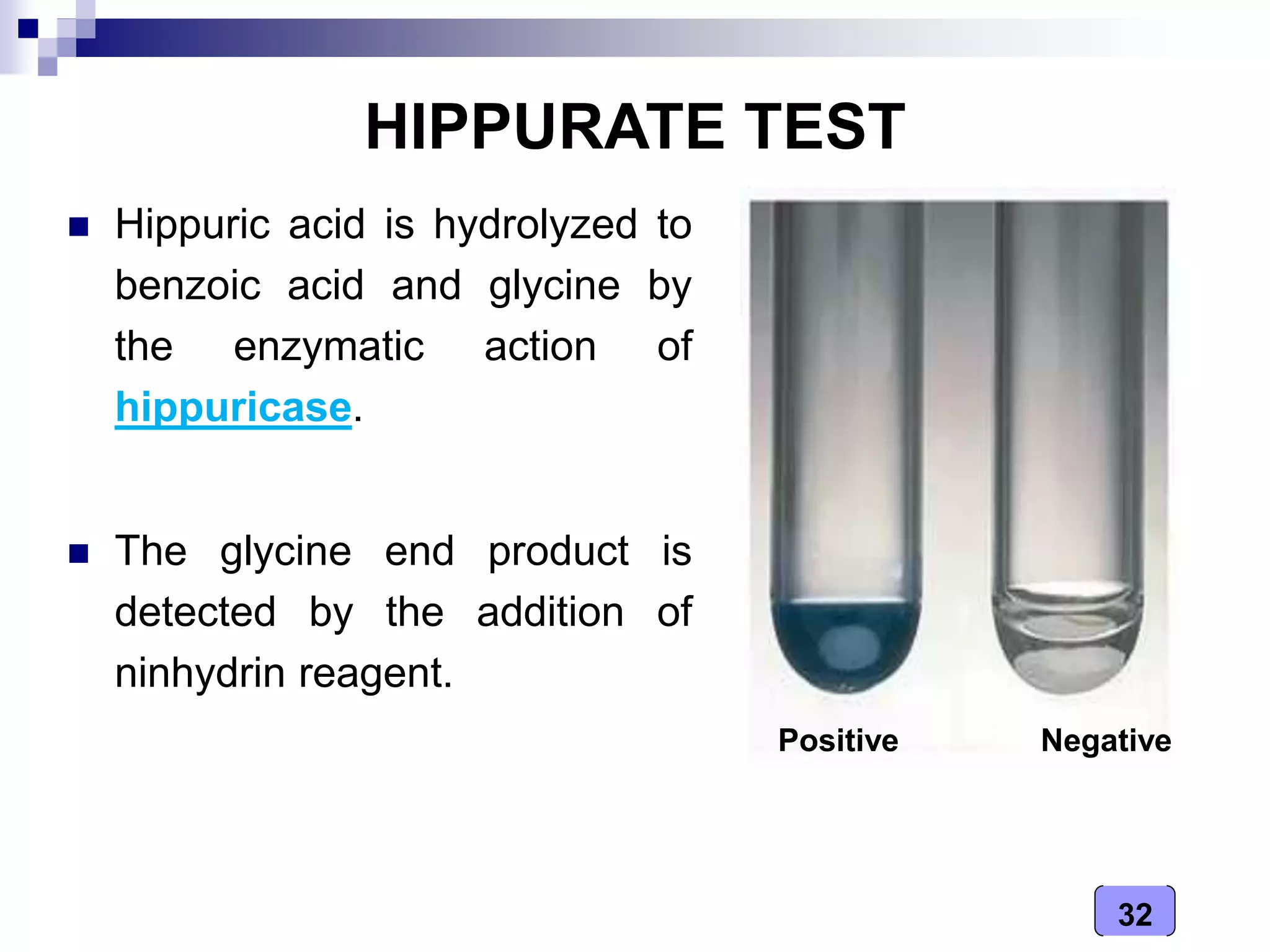 HIPPURATE TEST

Hippuric acid is hydrolyzed to benzoic acid and glycine by the enzymatic action of hippuricase.

The glycine end product is detected by the addition of ninhydrin reagent.

Positive

Negative

32